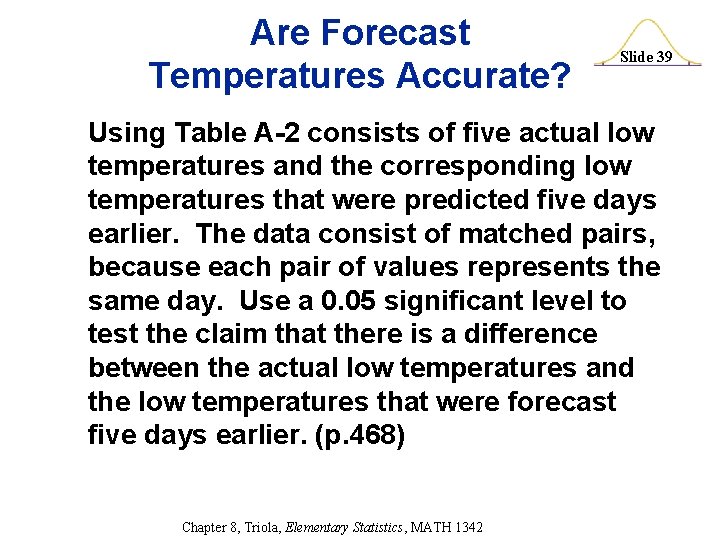 Are Forecast Temperatures Accurate?

Slide 39

Using Table A-2 consists of five actual low temperatures and the corresponding low temperatures that were predicted five days earlier. The data consist of matched pairs, because each pair of values represents the same day. Use a 0.05 significant level to test the claim that there is a difference between the actual low temperatures and the low temperatures that were forecast five days earlier. (p.468)

Chapter 8, Triola, Elementary Statistics, MATH 1342